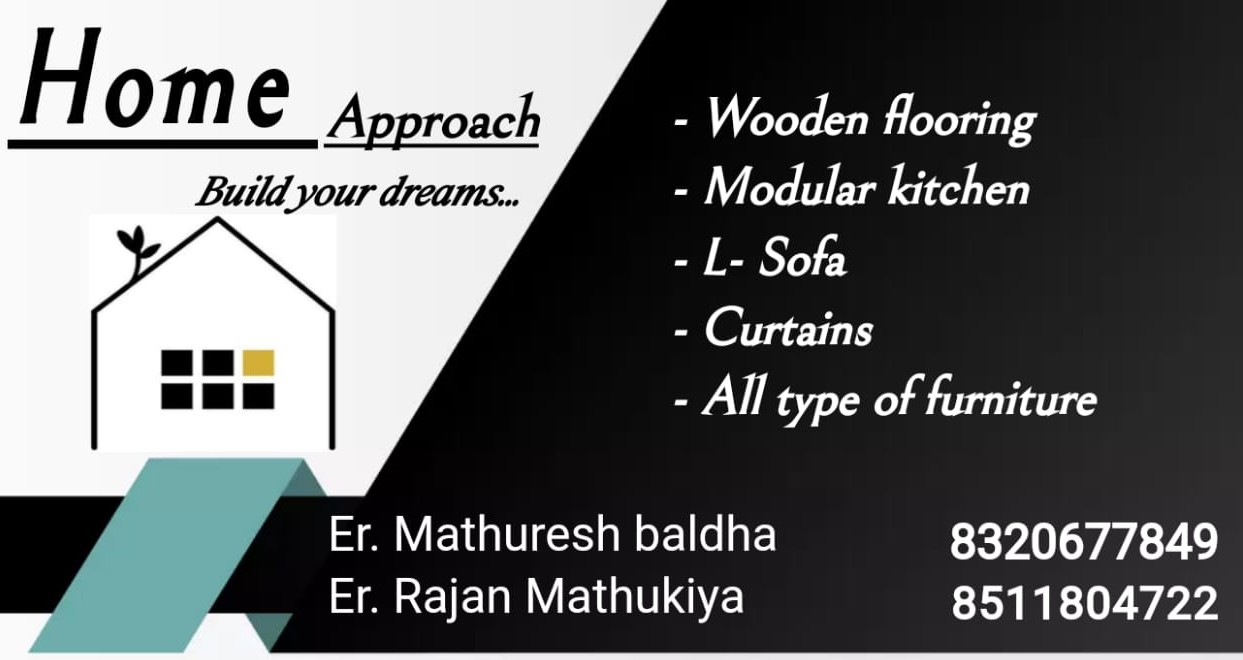 Home Approach

Build your dreams...

- Wooden flooring
- Modular kitchen
- L- Sofa
- Curtains
- All type of furniture

Er. Mathuresh baldha
Er. Rajan Mathukiya

8320677849
8511804722